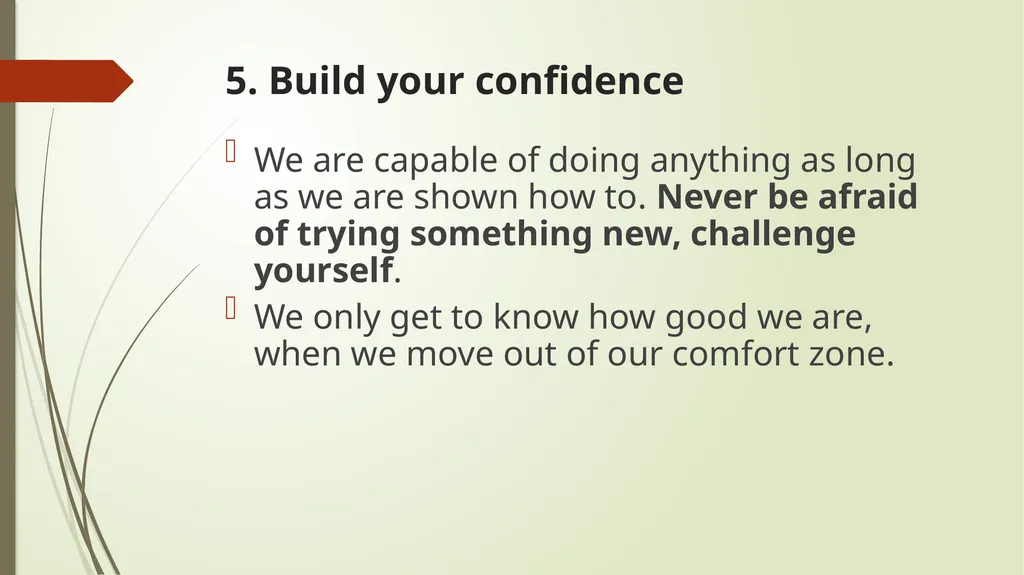 5. Build your confidence

We are capable of doing anything as long as we are shown how to. Never be afraid of trying something new, challenge yourself.

We only get to know how good we are, when we move out of our comfort zone.